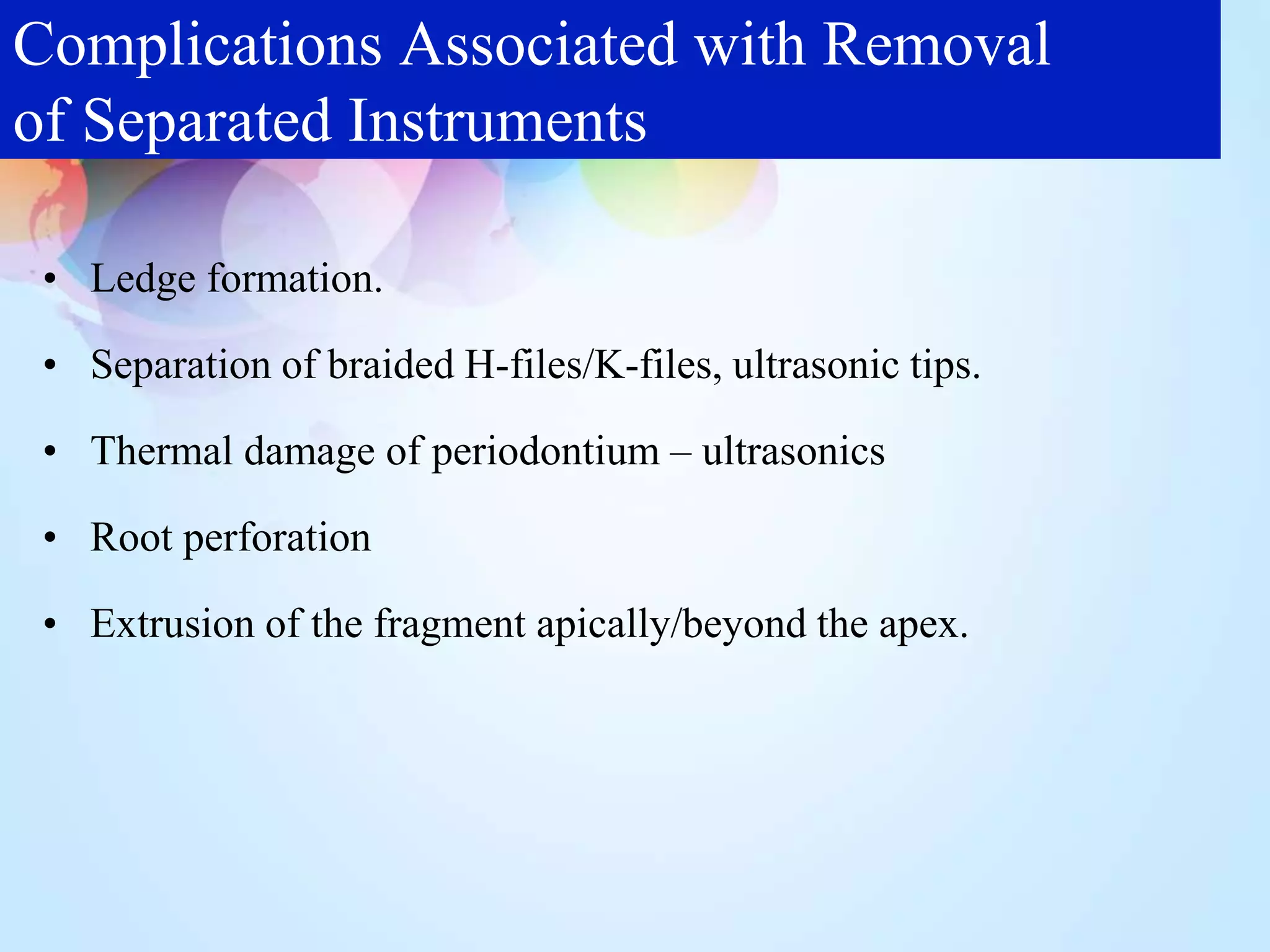 Complications Associated with Removal of Separated Instruments

• Ledge formation.

• Separation of braided H-files/K-files, ultrasonic tips.

• Thermal damage of periodontium – ultrasonics

• Root perforation

• Extrusion of the fragment apically/beyond the apex.